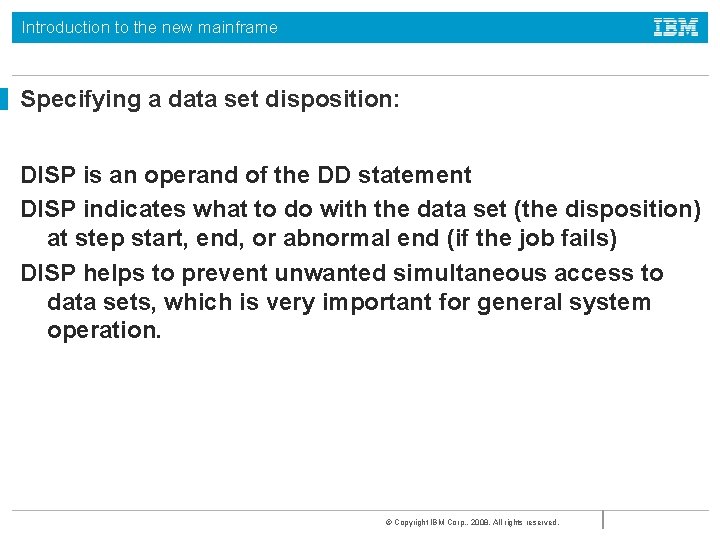 Introduction to the new mainframe

IBM

Specifying a data set disposition:

DISP is an operand of the DD statement

DISP indicates what to do with the data set (the disposition) at step start, end, or abnormal end (if the job fails)

DISP helps to prevent unwanted simultaneous access to data sets, which is very important for general system operation.

© Copyright IBM Corp., 2008. All rights reserved.